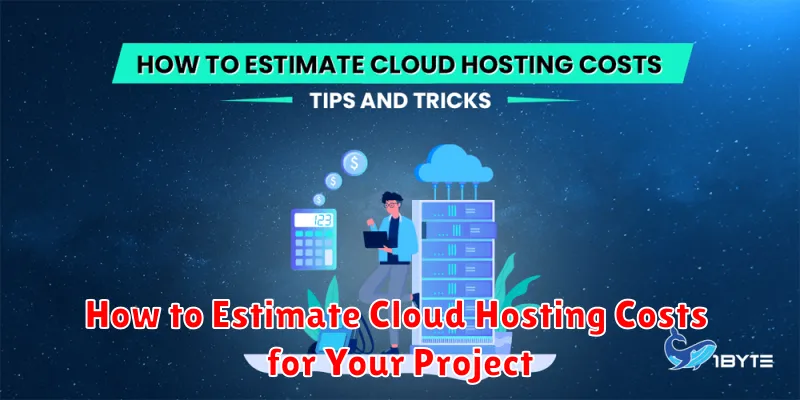 HOW TO ESTIMATE CLOUD HOSTING COSTS

TIPS AND TRICKS

$

$

$

123

How to Estimate Cloud Hosting Costs for Your Project

1BYTE